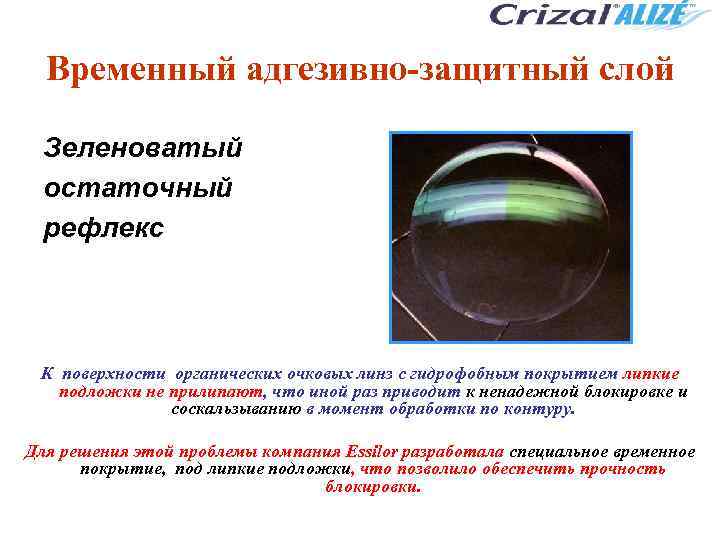 Crizal ALIZÉ

Временный адгезивно-защитный слой

Зеленоватый остаточный рефлекс

К поверхности органических очковых линз с гидрофобным покрытием липкие подложки не прилипают, что иной раз приводит к ненадежной блокировке и соскальзыванию в момент обработки по контуру.

Для решения этой проблемы компания Essilor разработала специальное временное покрытие, под липкие подложки, что позволило обеспечить прочность блокировки.